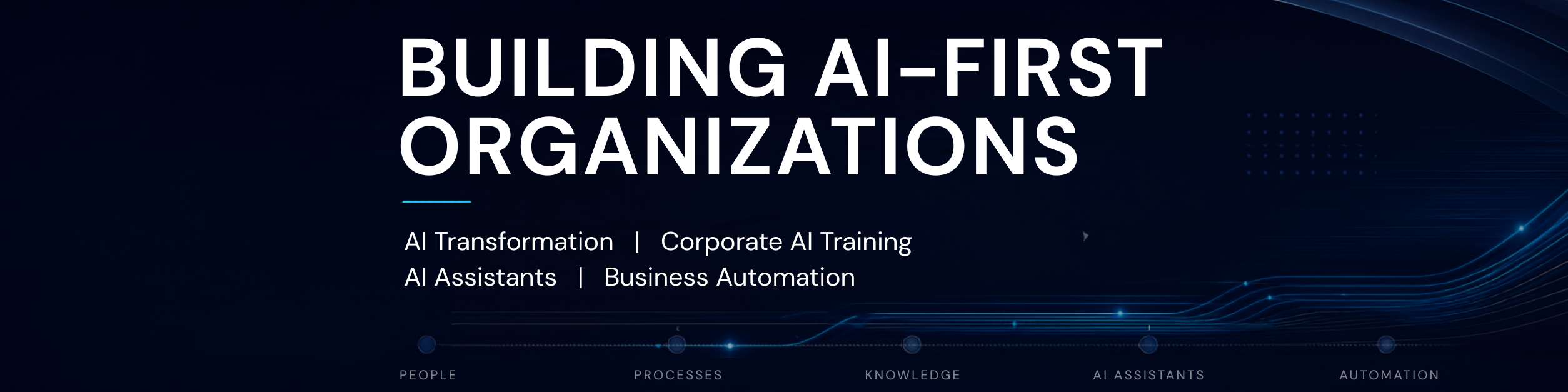 BUILDING AI-FIRST ORGANIZATIONS

AI Transformation | Corporate AI Training
AI Assistants | Business Automation

PEOPLE PROCESSES KNOWLEDGE AI ASSISTANTS AUTOMATION